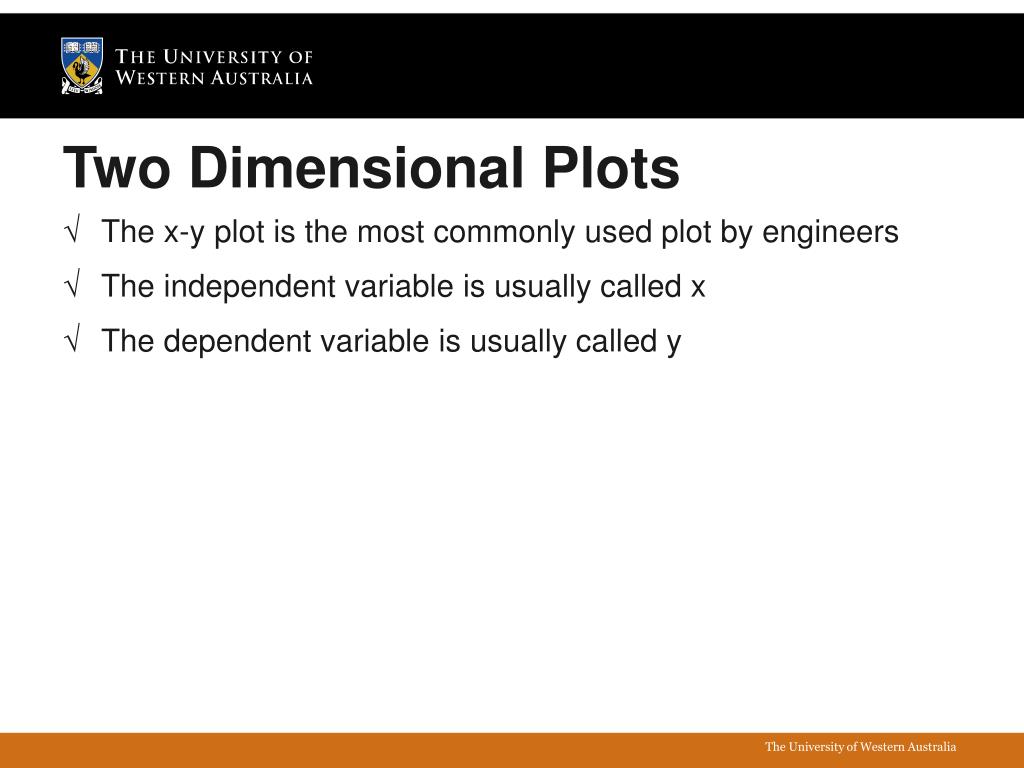 THE UNIVERSITY OF WESTERN AUSTRALIA

Two Dimensional Plots

√ The x-y plot is the most commonly used plot by engineers

√ The independent variable is usually called x

√ The dependent variable is usually called y

The University of Western Australia